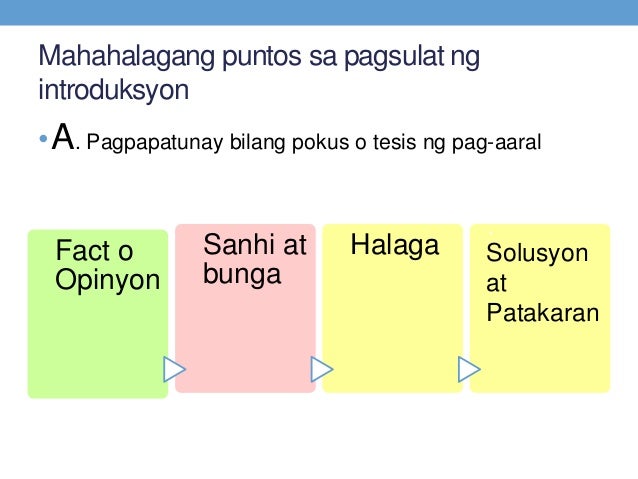 Mahahalagang puntos sa pagsulat ng introduksyon

• A. Pagpapatunay bilang pokus o tesis ng pag-aaral

Fact o Opinyon

Sanhi at bunga

Halaga

Solusyon at Patakaran